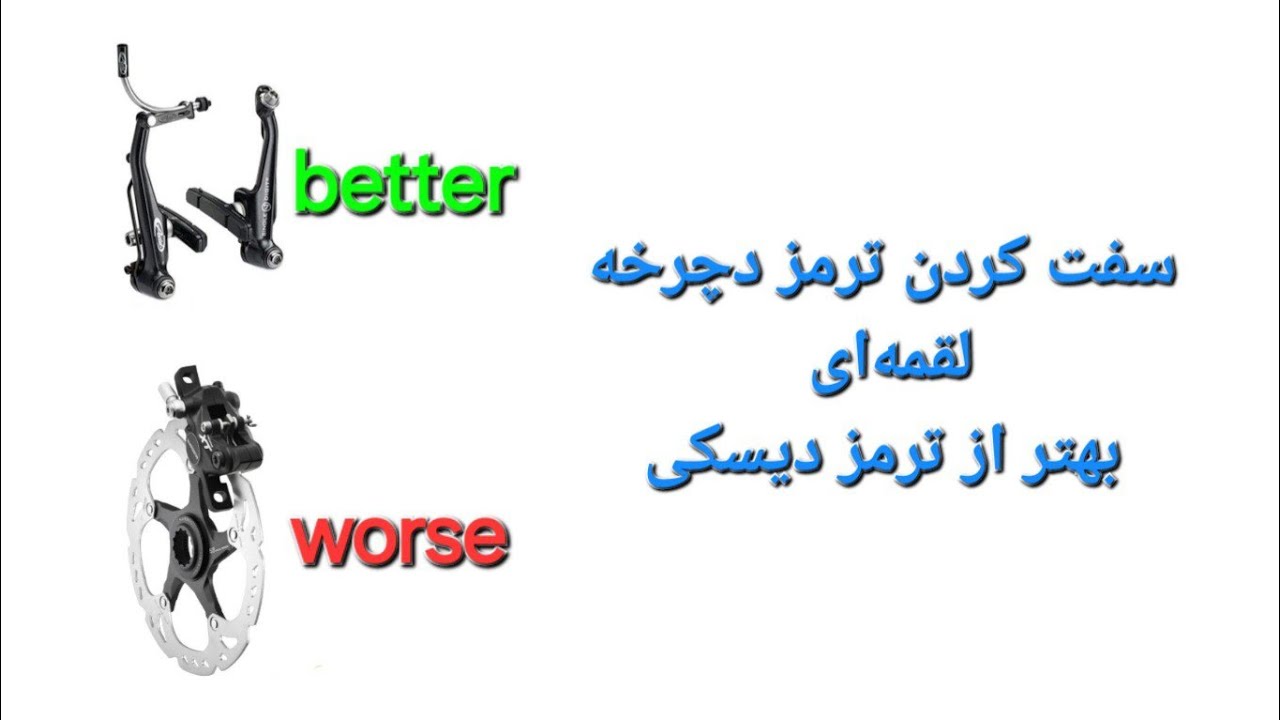 better

worse

سفت کردن ترمز دچرخه
لقمه‌ای
بهتر از ترمز دیسکی